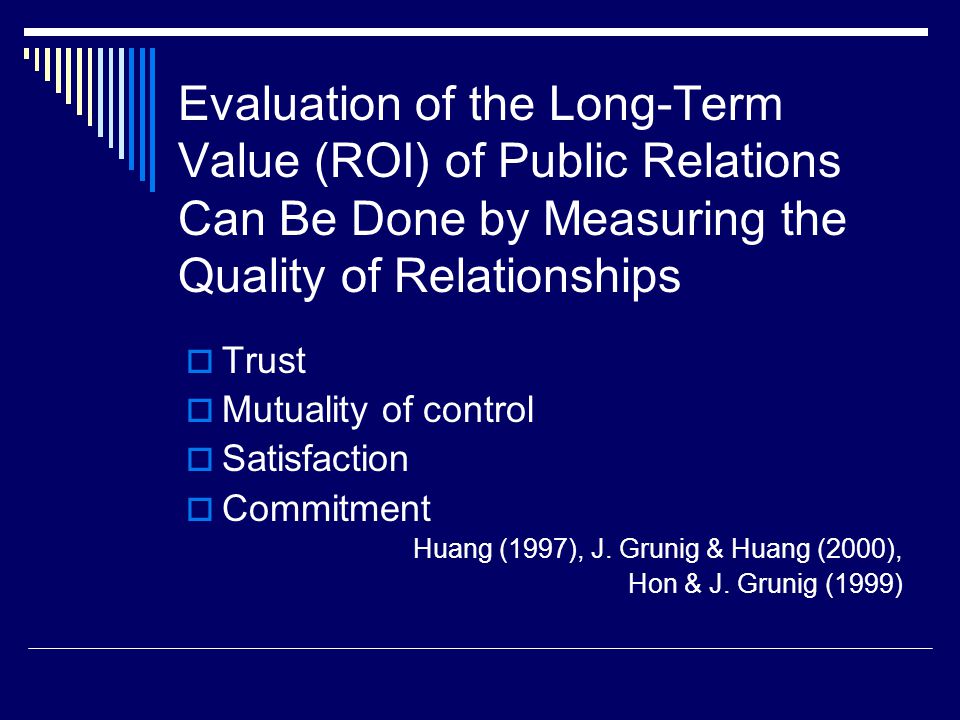 Evaluation of the Long-Term Value (ROI) of Public Relations Can Be Done by Measuring the Quality of Relationships

Trust
Mutuality of control
Satisfaction
Commitment

Huang (1997), J. Grunig & Huang (2000), Hon & J. Grunig (1999)